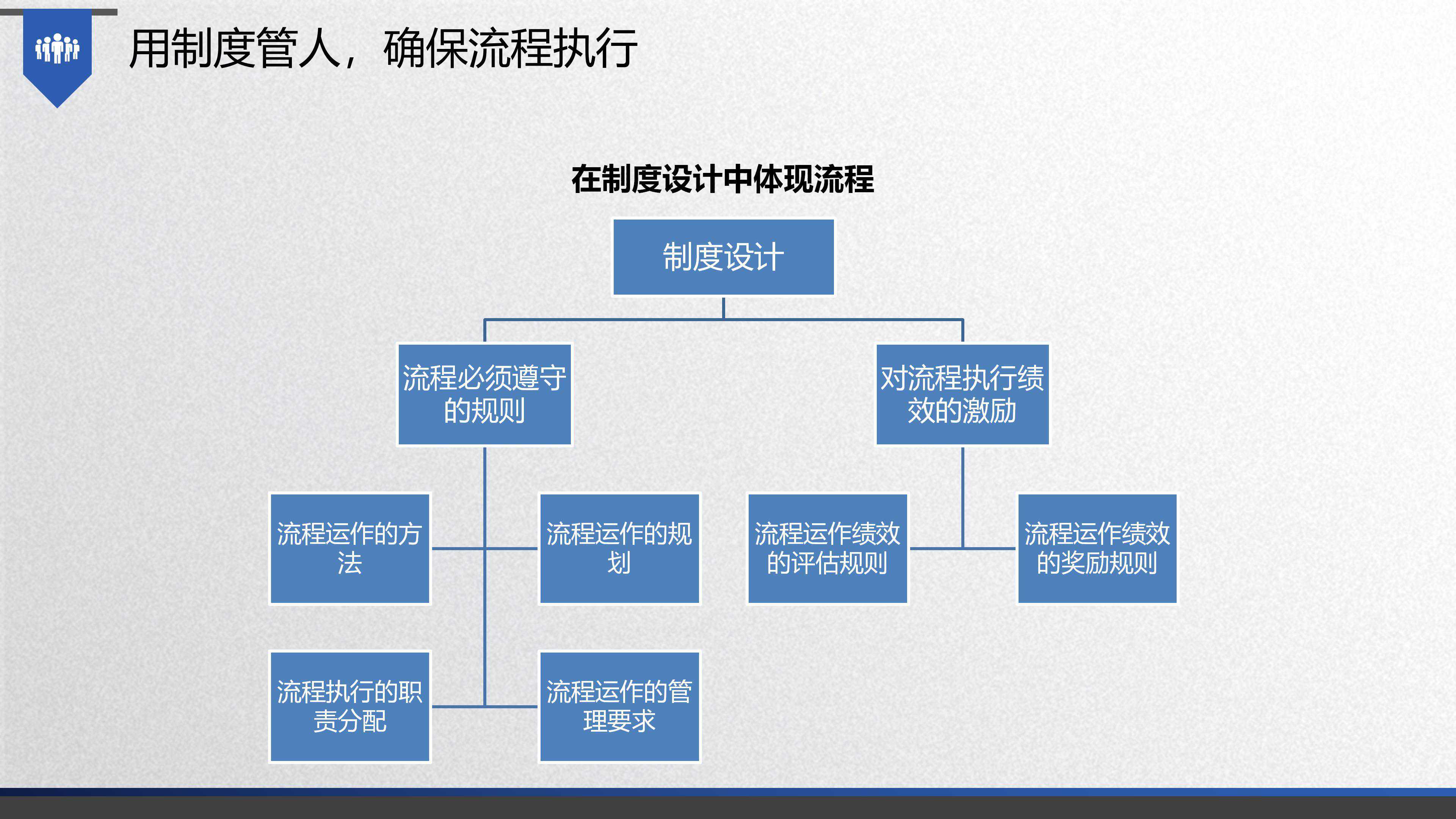 用制度管人，确保流程执行

在制度设计中体现流程

制度设计

流程必须遵守的规则

对流程执行绩效的激励

流程运作的方法

流程运作的规划

流程运作绩效的评估规则

流程运作绩效的奖励规则

流程执行的职责分配

流程运作的管理要求